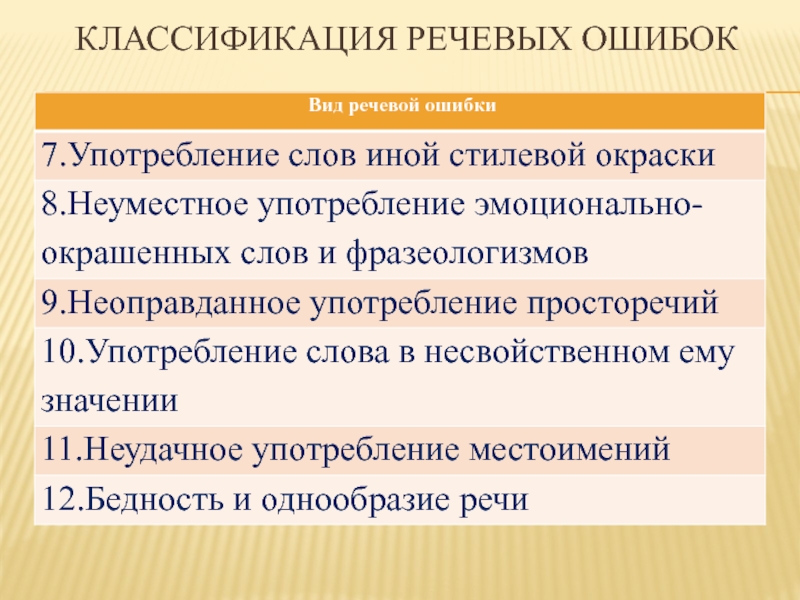 КЛАССИФИКАЦИЯ РЕЧЕВЫХ ОШИБОК

| Вид речевой ошибки |
|---|
| 7.Употребление слов иной стилевой окраски |
| 8.Неуместное употребление эмоционально-окрашенных слов и фразеологизмов |
| 9.Неоправданное употребление просторечий |
| 10.Употребление слова в несвойственном ему значении |
| 11.Неудачное употребление местоимений |
| 12.Бедность и однообразие речи |